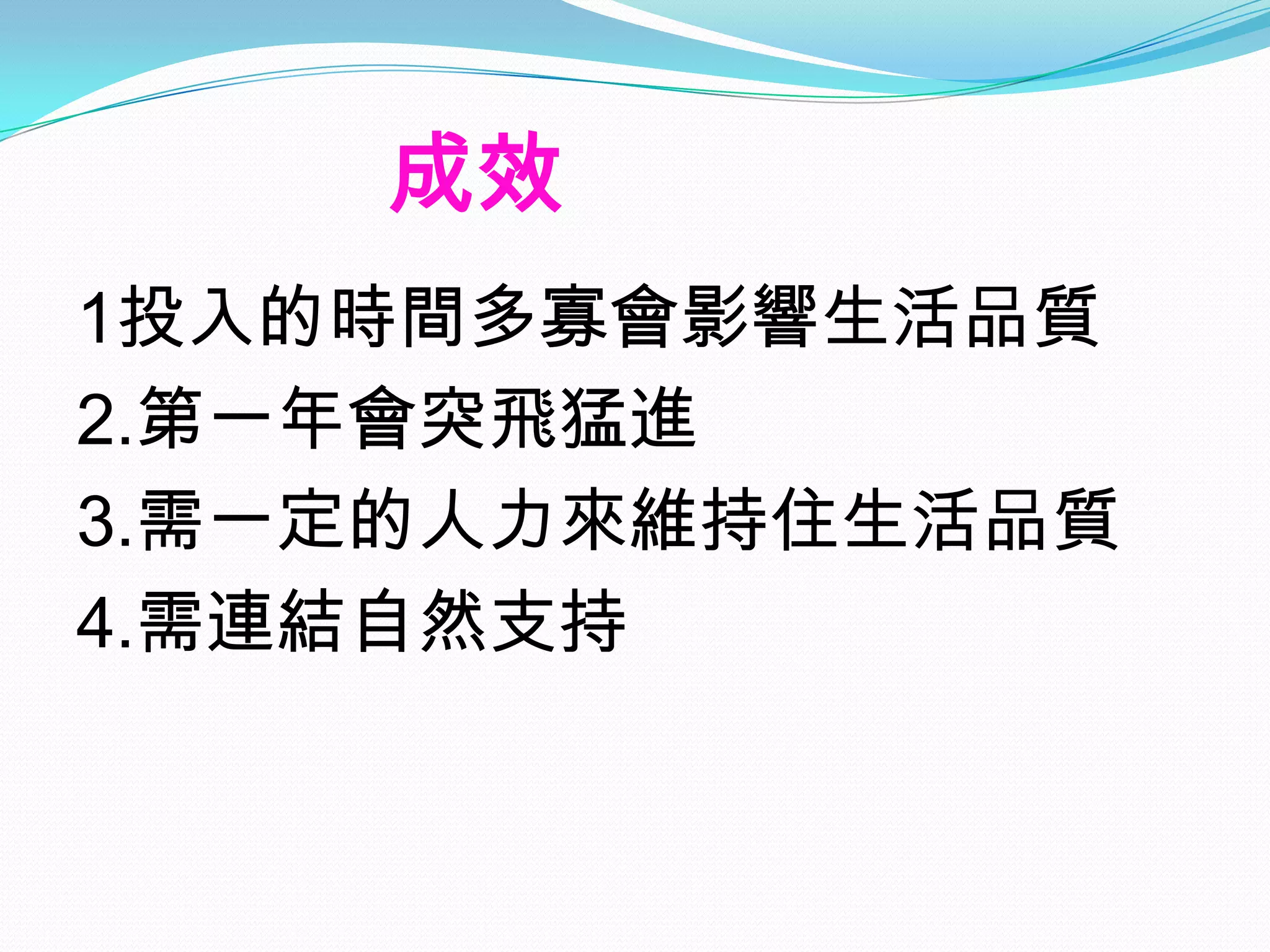 成效

1投入的時間多寡會影響生活品質
2.第一年會突飛猛進
3.需一定的人力來維持住生活品質
4.需連結自然支持